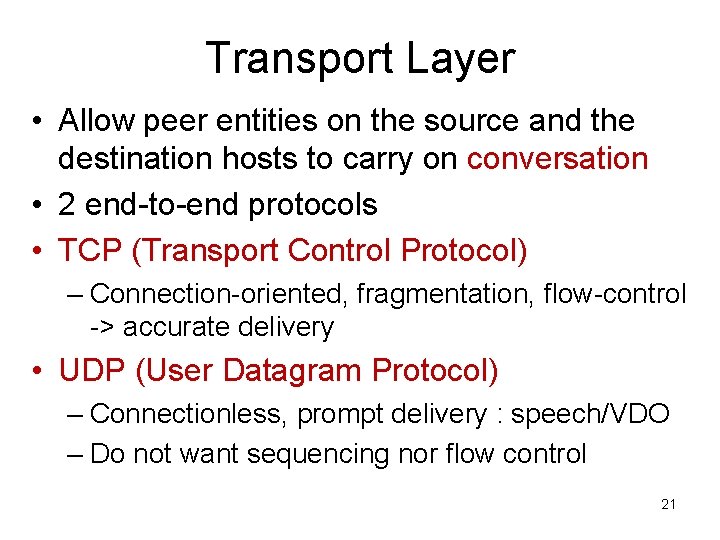 Transport Layer

• Allow peer entities on the source and the destination hosts to carry on conversation
• 2 end-to-end protocols
• TCP (Transport Control Protocol)
– Connection-oriented, fragmentation, flow-control -> accurate delivery
• UDP (User Datagram Protocol)
– Connectionless, prompt delivery : speech/VDO
– Do not want sequencing nor flow control

21